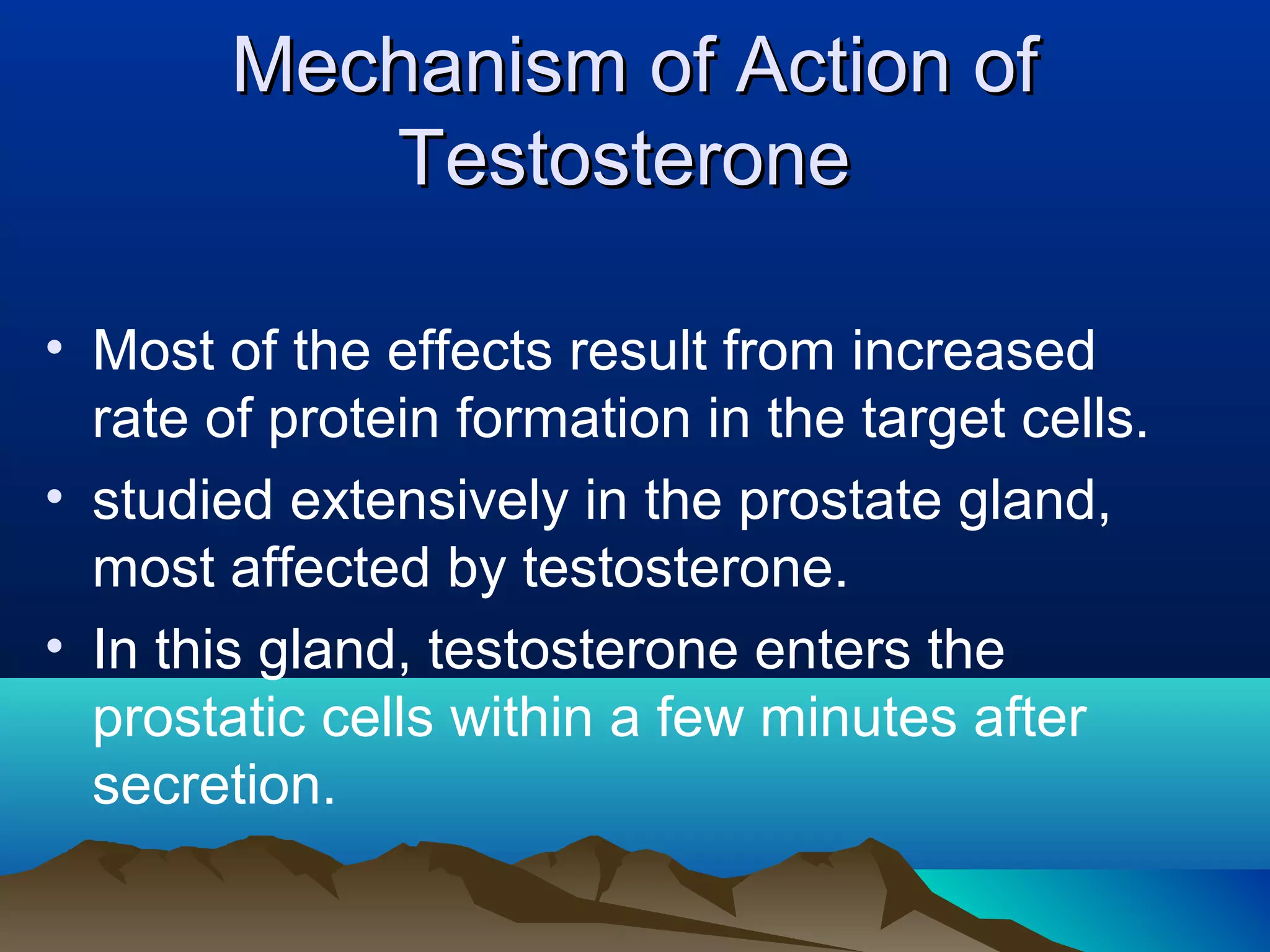 Mechanism of Action of Testosterone

• Most of the effects result from increased rate of protein formation in the target cells.
• studied extensively in the prostate gland, most affected by testosterone.
• In this gland, testosterone enters the prostatic cells within a few minutes after secretion.